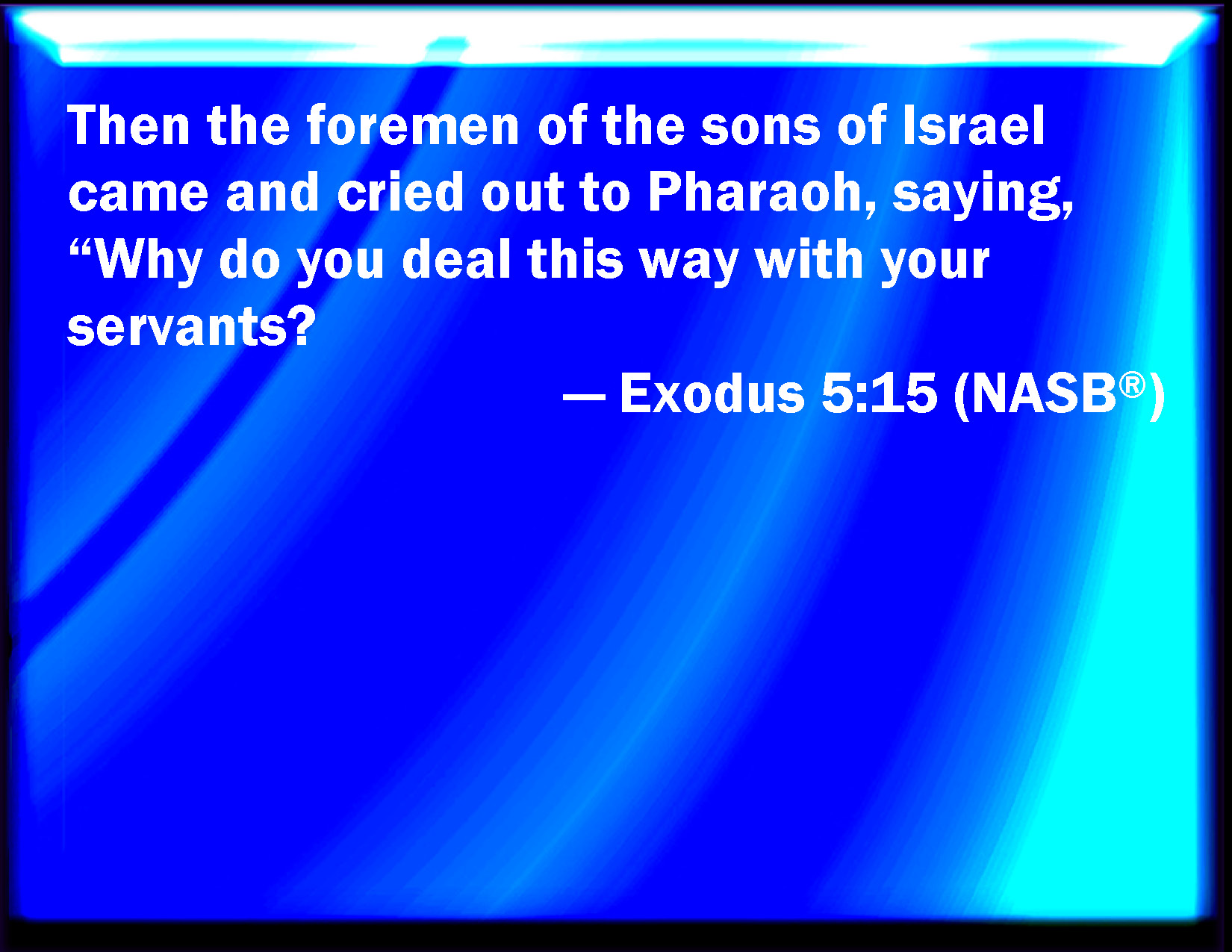 Then the foremen of the sons of Israel came and cried out to Pharaoh, saying, “Why do you deal this way with your servants?

— Exodus 5:15 (NASB®)